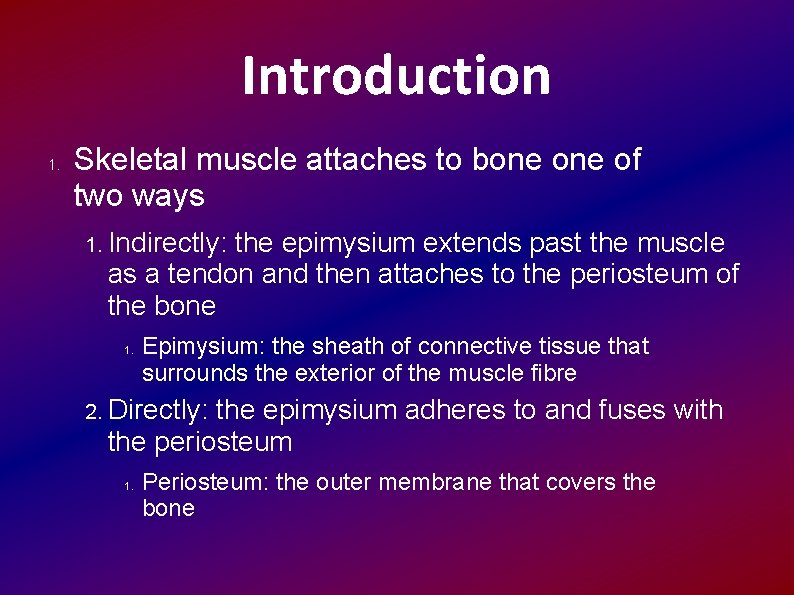 Introduction

1. Skeletal muscle attaches to bone one of two ways

1. Indirectly: the epimysium extends past the muscle as a tendon and then attaches to the periosteum of the bone

1. Epimysium: the sheath of connective tissue that surrounds the exterior of the muscle fibre

2. Directly: the epimysium adheres to and fuses with the periosteum

1. Periosteum: the outer membrane that covers the bone